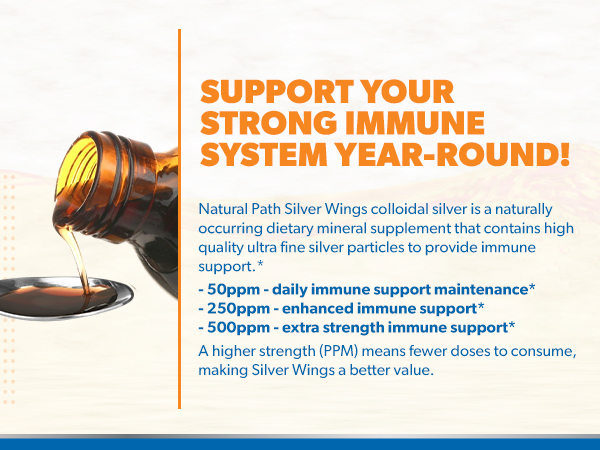 SUPPORT YOUR STRONG IMMUNE SYSTEM YEAR-ROUND!

Natural Path Silver Wings colloidal silver is a naturally occurring dietary mineral supplement that contains high quality ultra fine silver particles to provide immune support.*

- 50ppm - daily immune support maintenance*
- 250ppm - enhanced immune support*
- 500ppm - extra strength immune support*

A higher strength (PPM) means fewer doses to consume, making Silver Wings a better value.